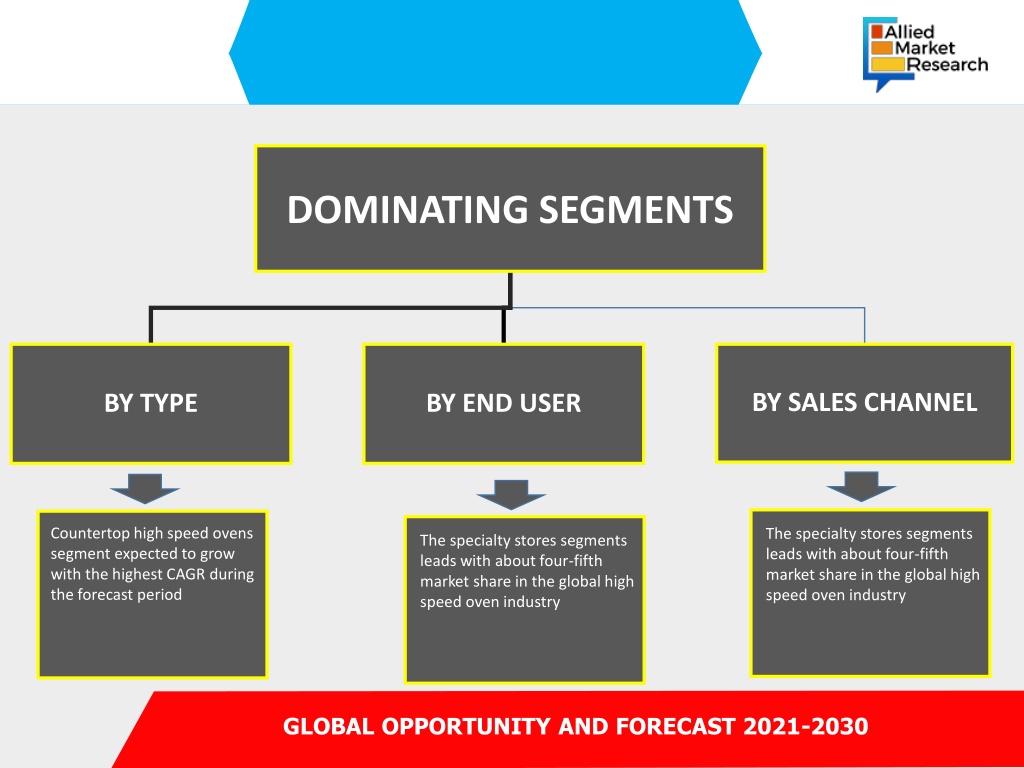 Allied Market Research

DOMINATING SEGMENTS

BY TYPE

BY END USER

BY SALES CHANNEL

Countertop high speed ovens segment expected to grow with the highest CAGR during the forecast period

The specialty stores segments leads with about four-fifth market share in the global high speed oven industry

The specialty stores segments leads with about four-fifth market share in the global high speed oven industry

GLOBAL OPPORTUNITY AND FORECAST 2021-2030